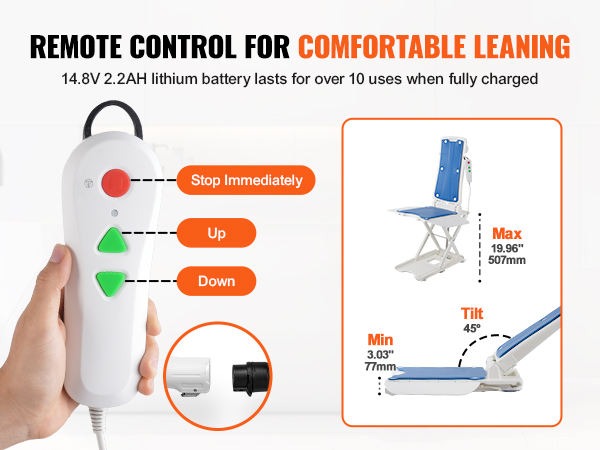 REMOTE CONTROL FOR COMFORTABLE LEANING

14.8V 2.2AH lithium battery lasts for over 10 uses when fully charged

Stop Immediately

Up

Down

Max
19.96''
507mm

Tilt
45°

Min
3.03''
77mm